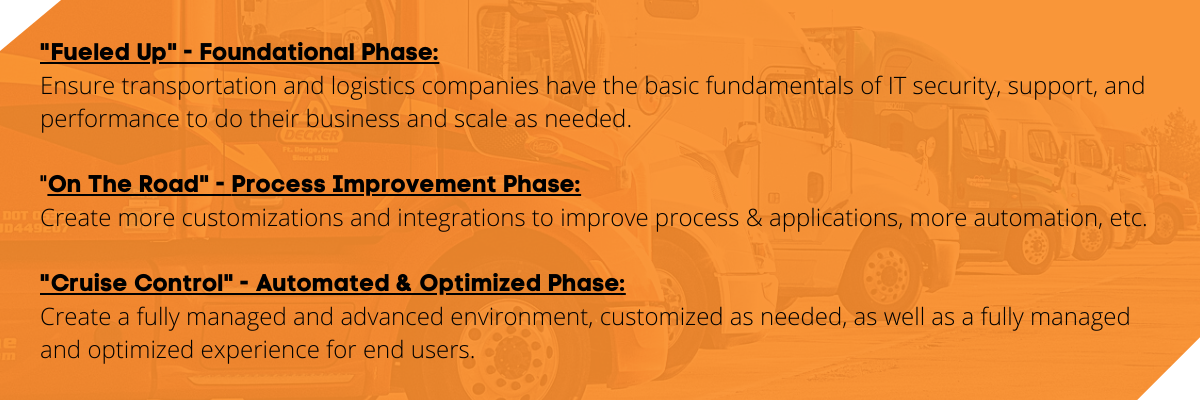 "Fueled Up" - Foundational Phase:
Ensure transportation and logistics companies have the basic fundamentals of IT security, support, and performance to do their business and scale as needed.

"On The Road" - Process Improvement Phase:
Create more customizations and integrations to improve process & applications, more automation, etc.

"Cruise Control" - Automated & Optimized Phase:
Create a fully managed and advanced environment, customized as needed, as well as a fully managed and optimized experience for end users.